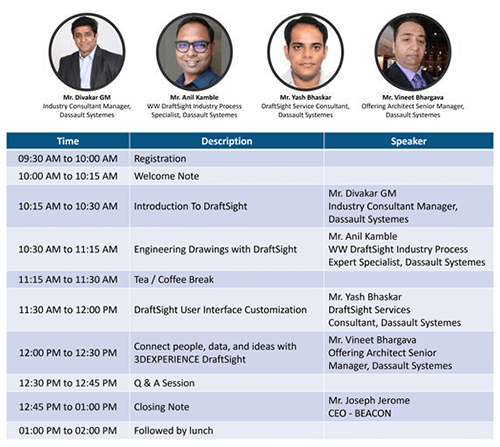 Mr. Divakar GM
Industry Consultant Manager, Dassault Systemes

Mr. Anil Kamble
WW DraftSight Industry Process Specialist, Dassault Systemes

Mr. Yash Bhaskar
DraftSight Service Consultant, Dassault Systemes

Mr. Vineet Bhargava
Offering Architect Senior Manager, Dassault Systemes

| Time | Description | Speaker |
|---|---|---|
| 09:30 AM to 10:00 AM | Registration | |
| 10:00 AM to 10:15 AM | Welcome Note | |
| 10:15 AM to 10:30 AM | Introduction To DraftSight | Mr. Divakar GM Industry Consultant Manager, Dassault Systemes |
| 10:30 AM to 11:15 AM | Engineering Drawings with DraftSight | Mr. Anil Kamble WW DraftSight Industry Process Expert Specialist, Dassault Systemes |
| 11:15 AM to 11:30 AM | Tea / Coffee Break | |
| 11:30 AM to 12:00 PM | DraftSight User Interface Customization | Mr. Yash Bhaskar DraftSight Services Consultant, Dassault Systemes |
| 12:00 PM to 12:30 PM | Connect people, data, and ideas with 3DEXPERIENCE DraftSight | Mr. Vineet Bhargava Offering Architect Senior Manager, Dassault Systemes |
| 12:30 PM to 12:45 PM | Q & A Session | |
| 12:45 PM to 01:00 PM | Closing Note | Mr. Joseph Jerome CEO - BEACON |
| 01:00 PM to 02:00 PM | Followed by lunch | |